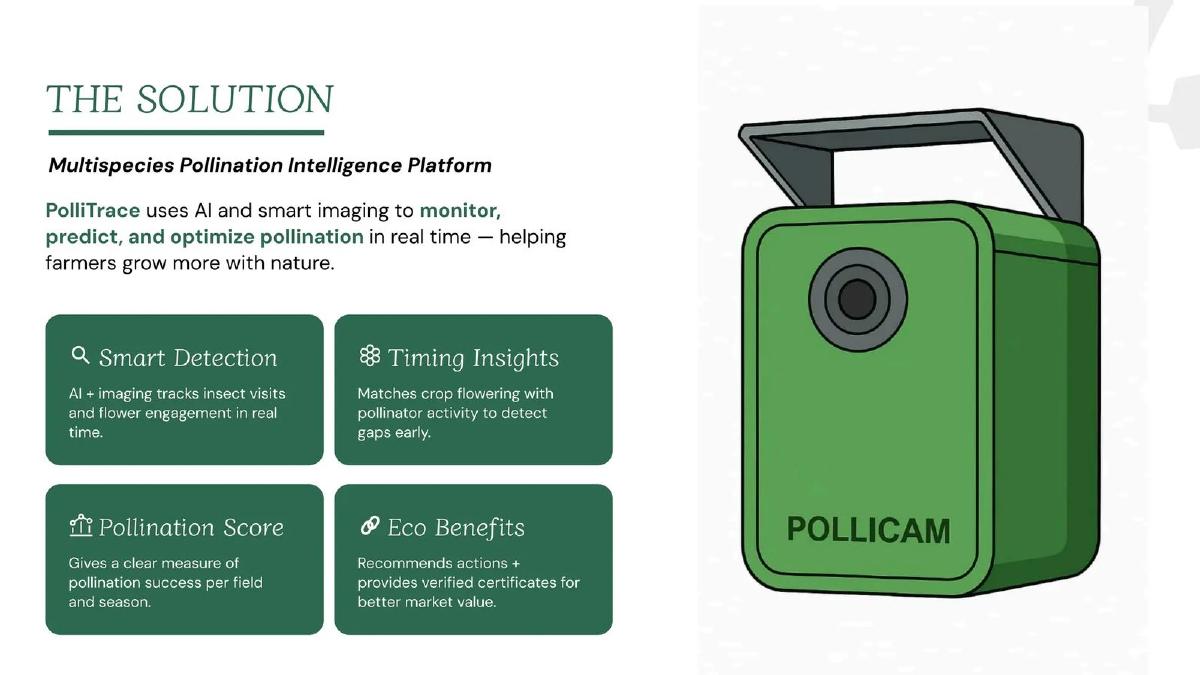 THE SOLUTION

Multispecies Pollination Intelligence Platform

PolliTrace uses AI and smart imaging to monitor, predict, and optimize pollination in real time — helping farmers grow more with nature.

Smart Detection

AI + imaging tracks insect visits and flower engagement in real time.

Timing Insights

Matches crop flowering with pollinator activity to detect gaps early.

Pollination Score

Gives a clear measure of pollination success per field and season.

Eco Benefits

Recommends actions + provides verified certificates for better market value.

POLLICAM